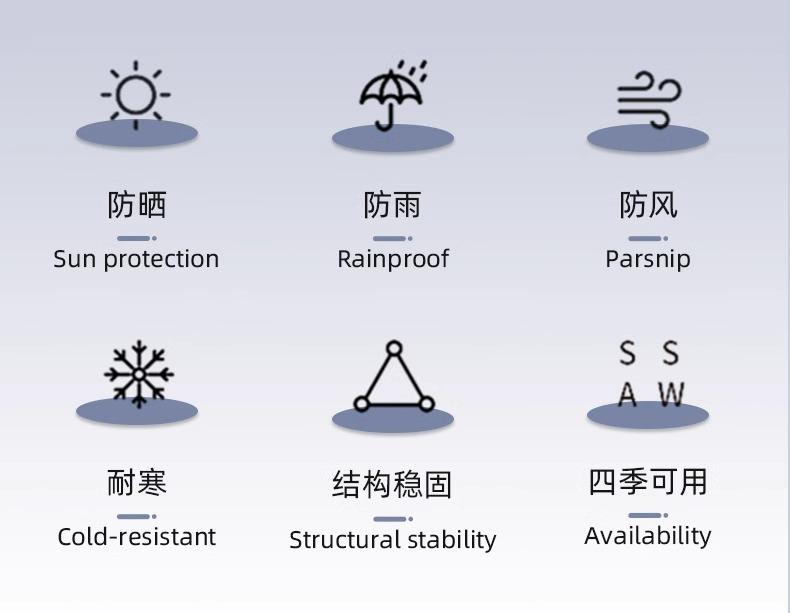 防晒
Sun protection

防雨
Rainproof

防风
Parsnip

耐寒
Cold-resistant

结构稳固
Structural stability

S S
A W
四季可用
Availability